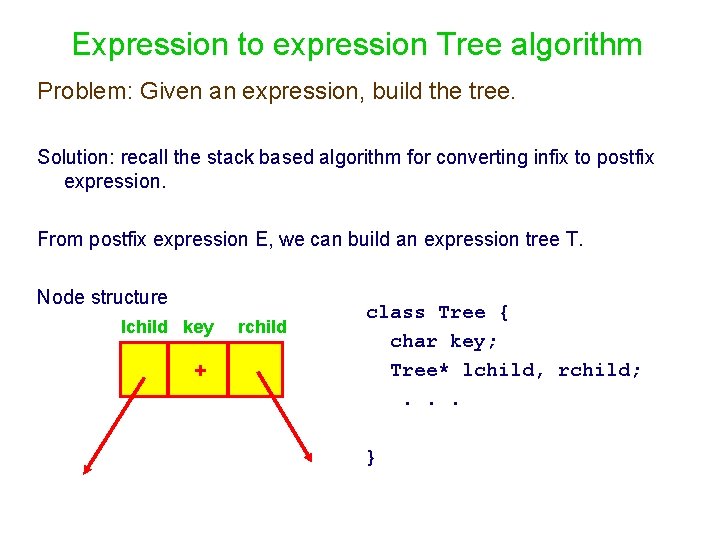 Expression to expression Tree algorithm

Problem: Given an expression, build the tree.

Solution: recall the stack based algorithm for converting infix to postfix expression.

From postfix expression E, we can build an expression tree T.

Node structure

lchild key rchild

+

class Tree {
char key;
Tree* lchild, rchild;
. . .

}